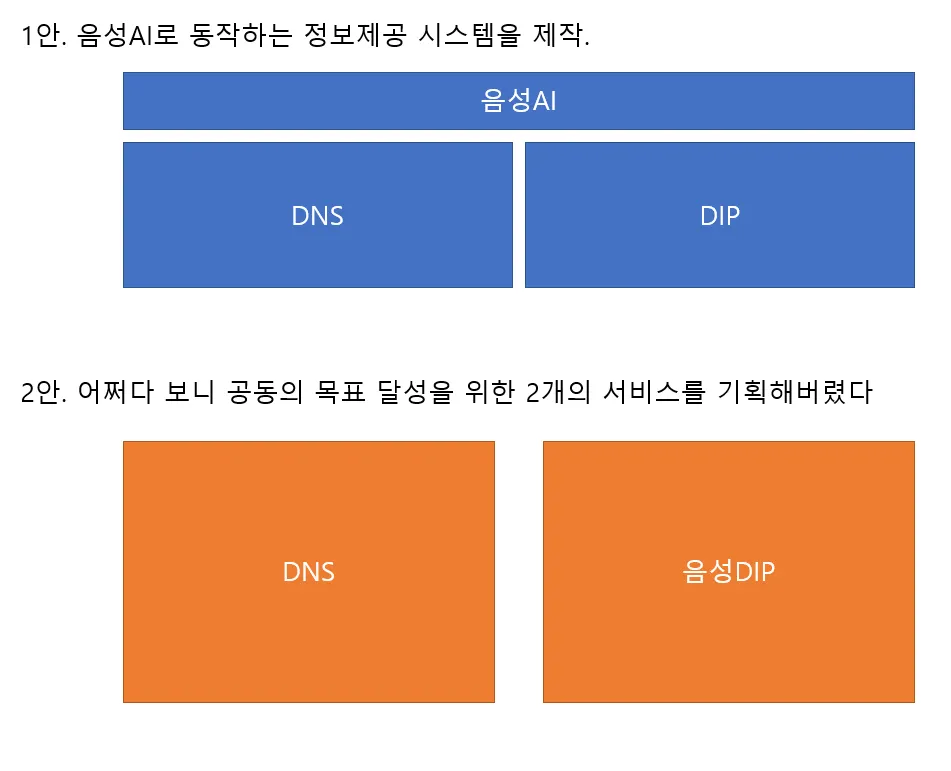 1안. 음성AI로 동작하는 정보제공 시스템을 제작.

음성AI

DNS

DIP

2안. 어쩌다 보니 공동의 목표 달성을 위한 2개의 서비스를 기획해버렸다

DNS

음성DIP